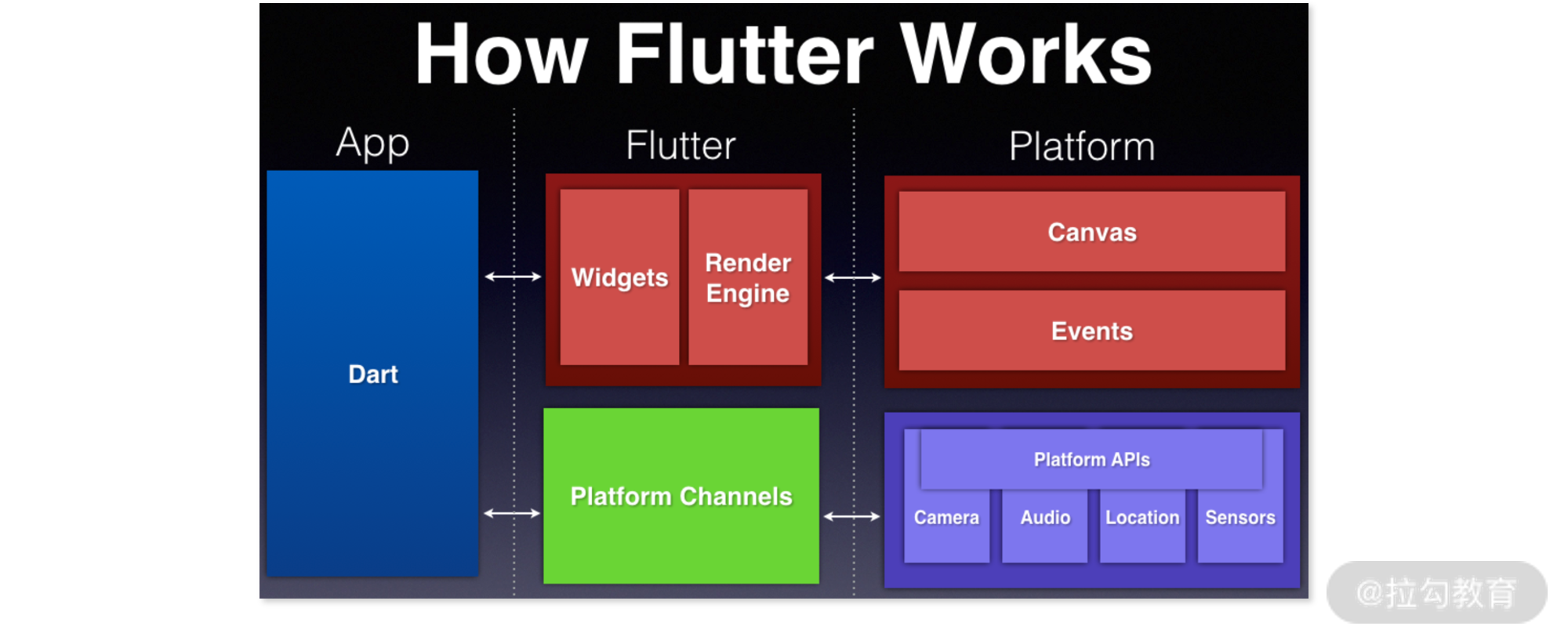 How Flutter Works

App

Dart

Flutter

Widgets

Render Engine

Platform Channels

Platform

Canvas

Events

Platform APIs

Camera

Audio

Location

Sensors

@拉勾教育